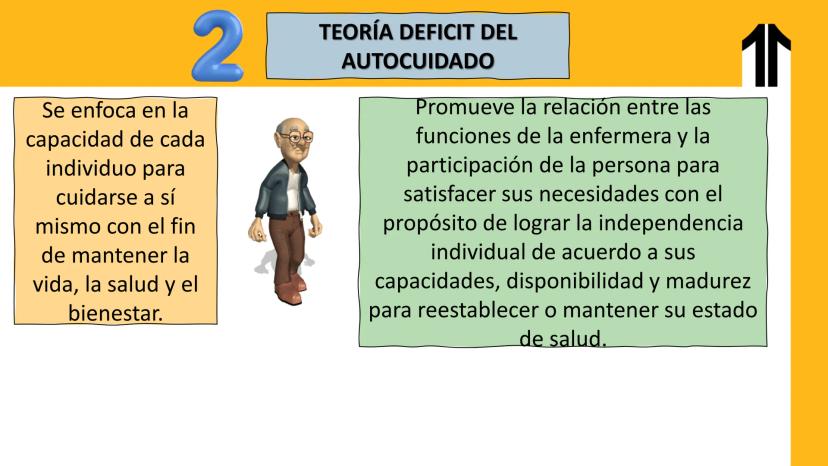 2

TEORÍA DEFICIT DEL AUTOCUIDADO

Se enfoca en la capacidad de cada individuo para cuidarse a sí mismo con el fin de mantener la vida, la salud y el bienestar.

Promueve la relación entre las funciones de la enfermera y la participación de la persona para satisfacer sus necesidades con el propósito de lograr la independencia individual de acuerdo a sus capacidades, disponibilidad y madurez para reestablecer o mantener su estado de salud.